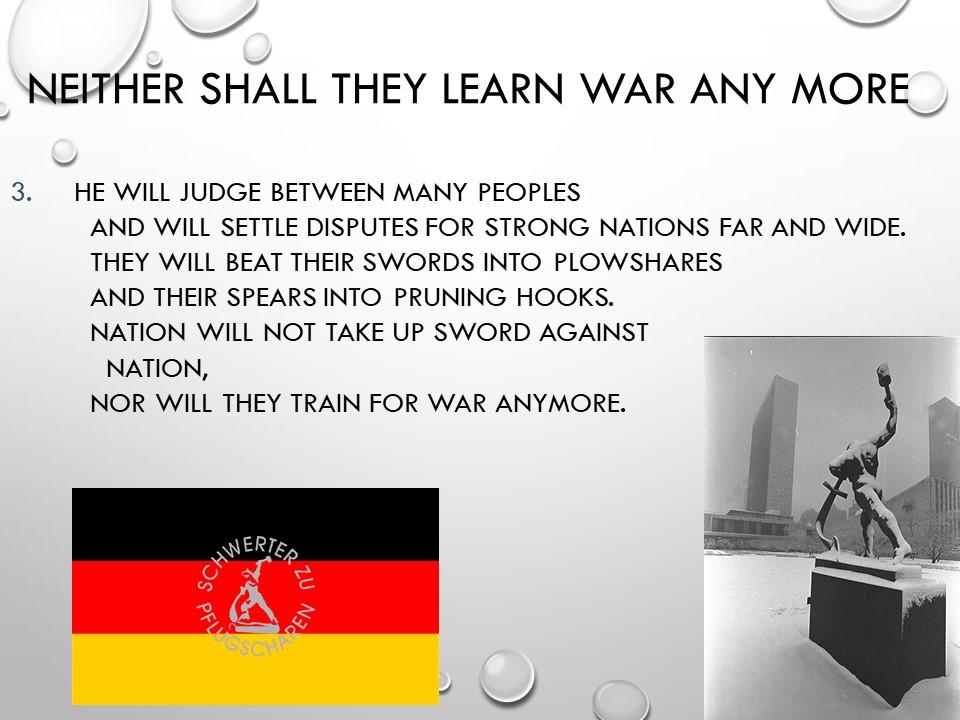 NEITHER SHALL THEY LEARN WAR ANY MORE

3. HE WILL JUDGE BETWEEN MANY PEOPLES
AND WILL SETTLE DISPUTES FOR STRONG NATIONS FAR AND WIDE.
THEY WILL BEAT THEIR SWORDS INTO PLOWSHARES
AND THEIR SPEARS INTO PRUNING HOOKS.
NATION WILL NOT TAKE UP SWORD AGAINST
NATION,
NOR WILL THEY TRAIN FOR WAR ANYMORE.

SCHWERTER ZU PFLUGSCHAREN